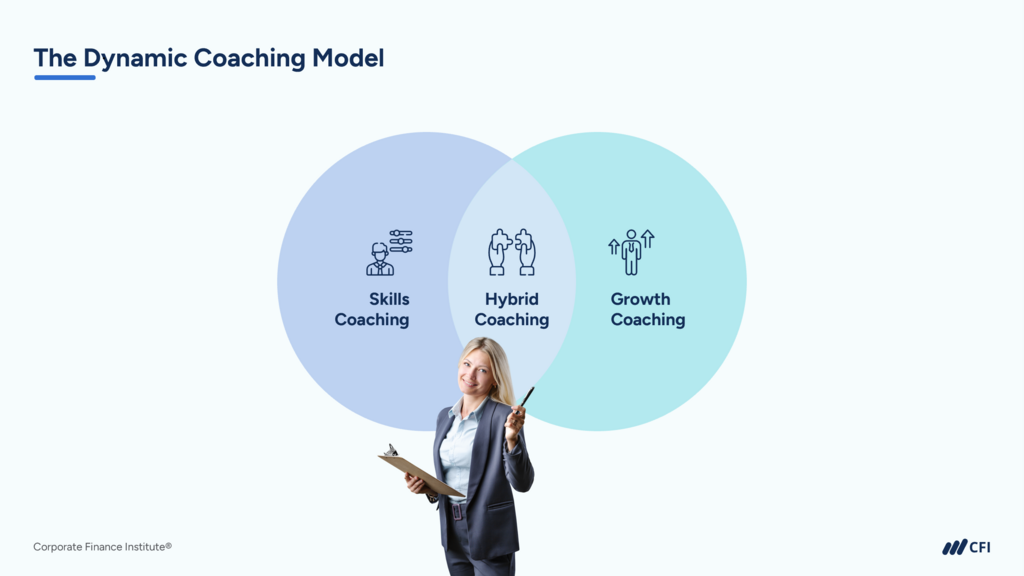 The Dynamic Coaching Model

Skills Coaching

Hybrid Coaching

Growth Coaching

Corporate Finance Institute®

CFI